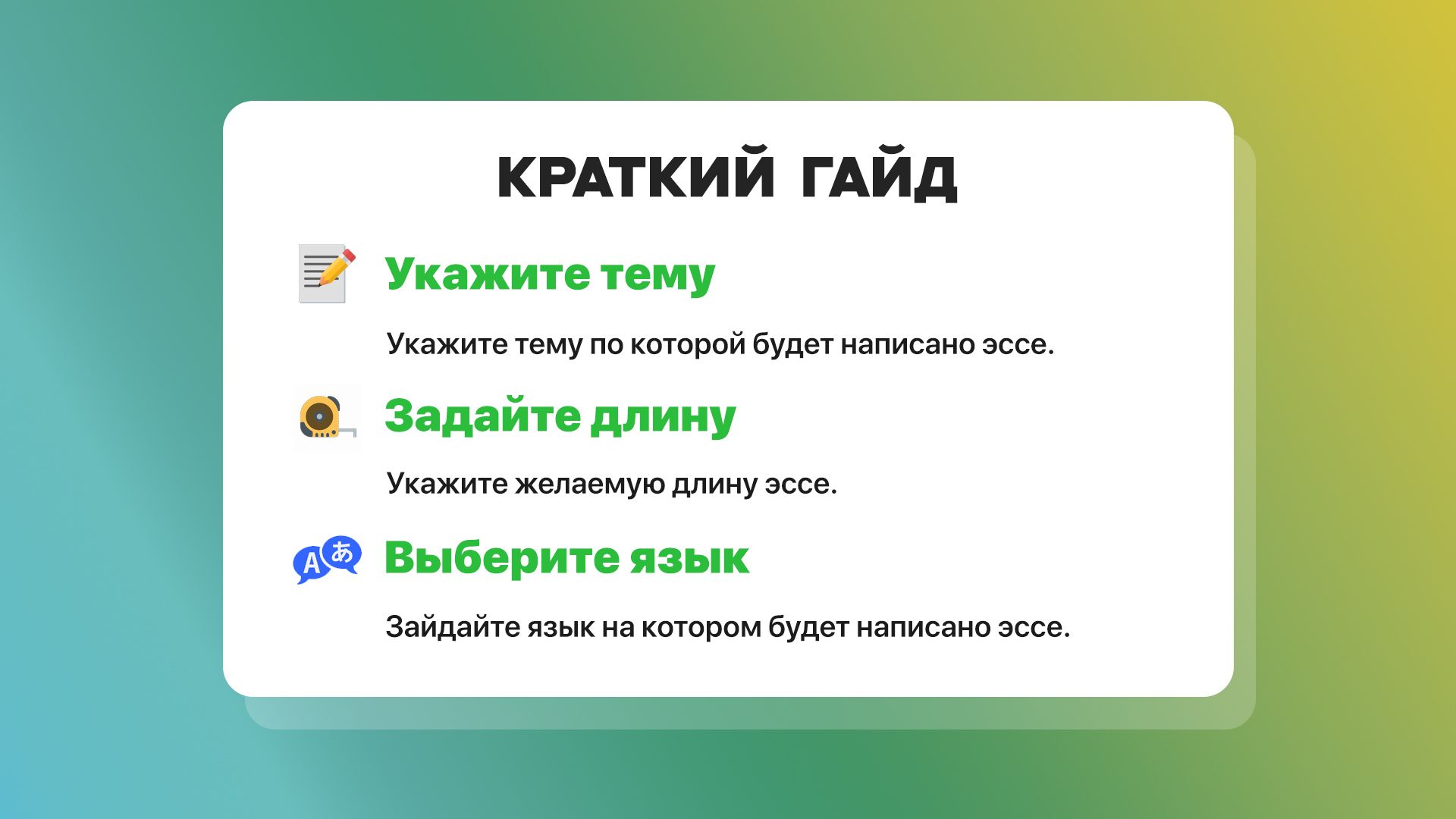 КРАТКИЙ ГАЙД

Укажите тему

Укажите тему по которой будет написано эссе.

Задайте длину

Укажите желаемую длину эссе.

A あ

Выберите язык

Зайдайте язык на котором будет написано эссе.